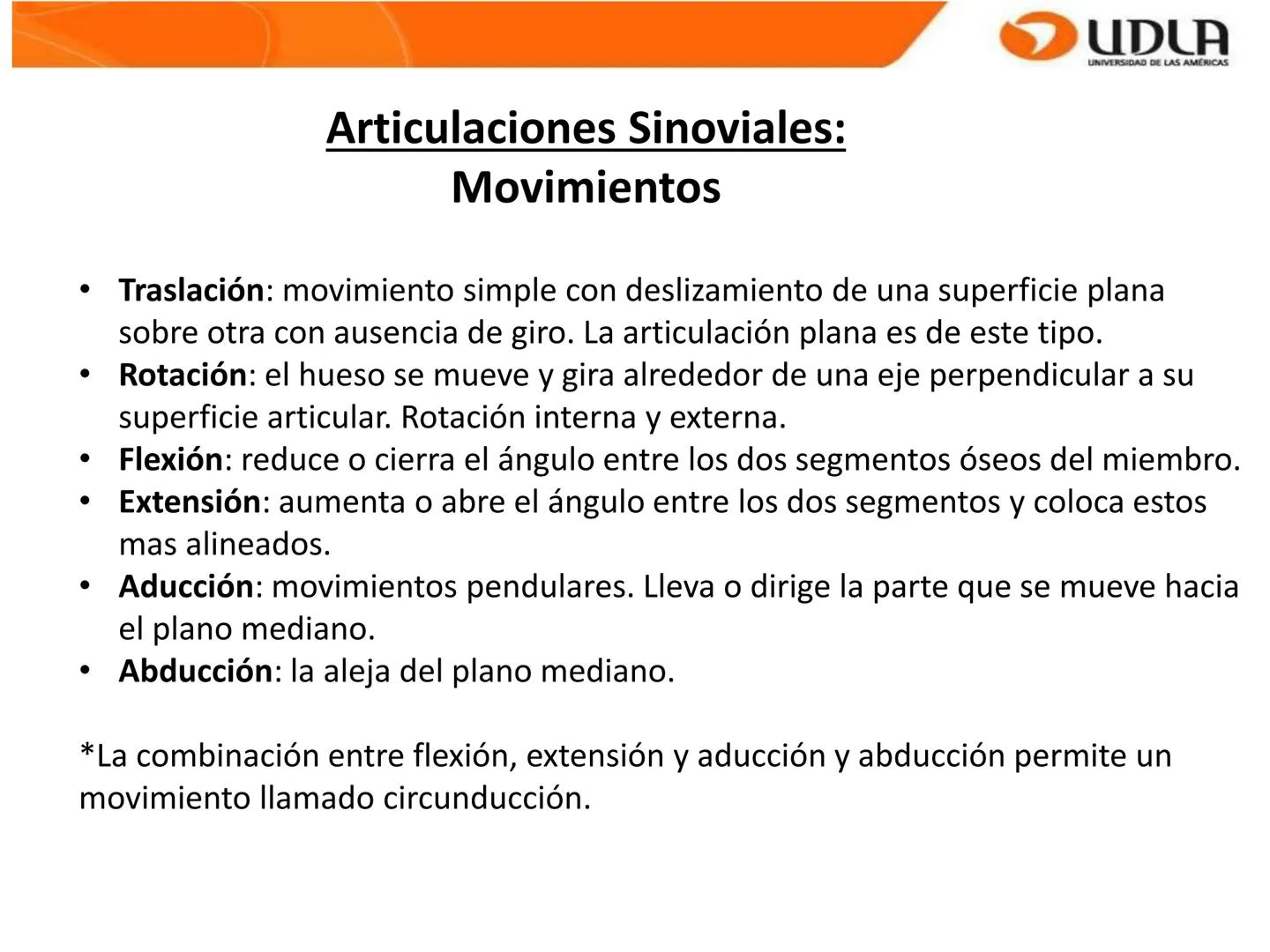 UDLA
UNIVERSIDAD DE LAS AMÉRICAS

Articulaciones Sinoviales:
Movimientos

• Traslación: movimiento simple con deslizamiento de una superficie plana sobre otra con ausencia de giro. La articulación plana es de este tipo.
• Rotación: el hueso se mueve y gira alrededor de una eje perpendicular a su superficie articular. Rotación interna y externa.
• Flexión: reduce o cierra el ángulo entre los dos segmentos óseos del miembro.
• Extensión: aumenta o abre el ángulo entre los dos segmentos y coloca estos mas alineados.
• Aducción: movimientos pendulares. Lleva o dirige la parte que se mueve hacia el plano mediano.
• Abducción: la aleja del plano mediano.

*La combinación entre flexión, extensión y aducción y abducción permite un movimiento llamado circunducción.